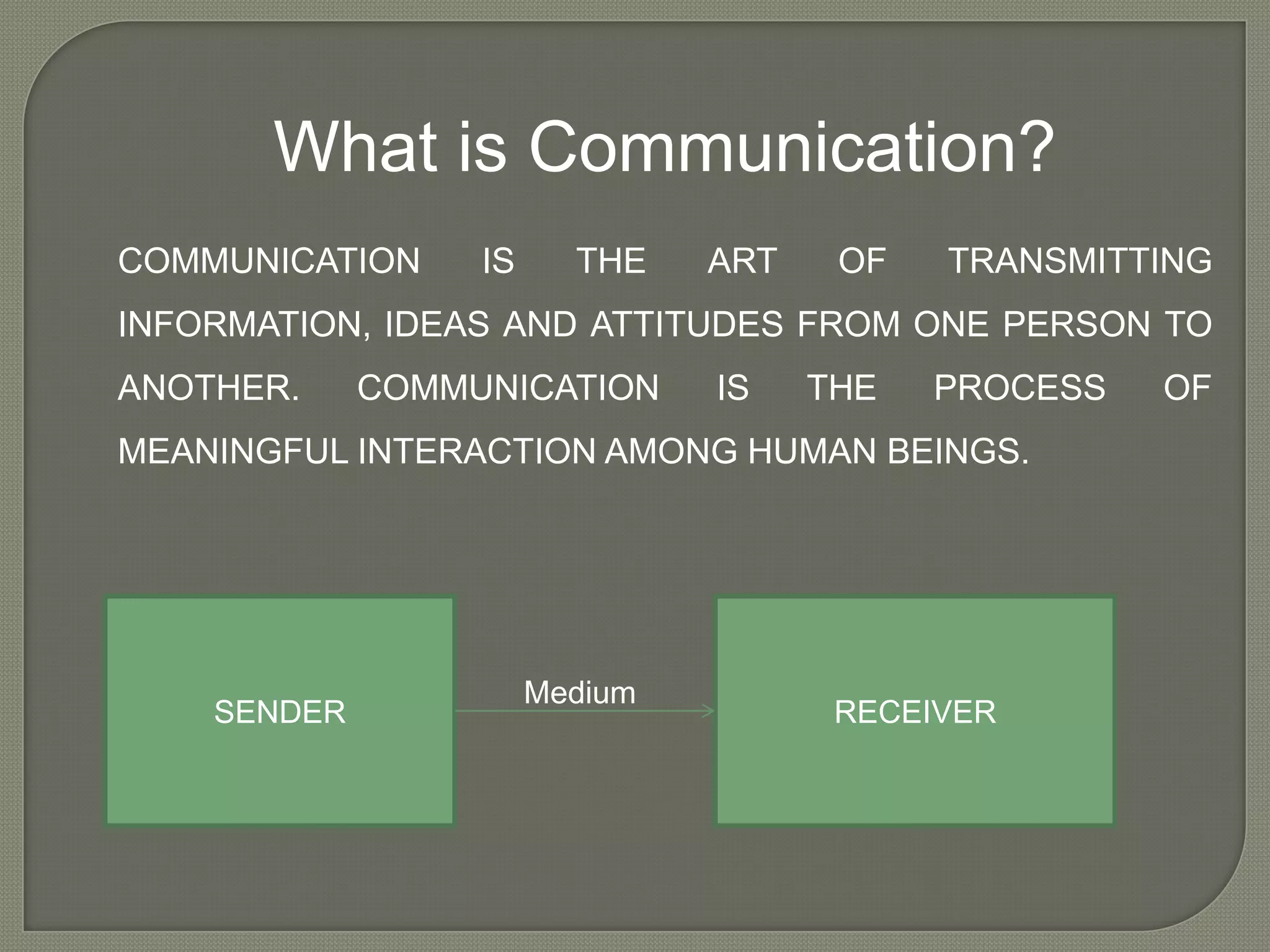 What is Communication?

COMMUNICATION IS THE ART OF TRANSMITTING INFORMATION, IDEAS AND ATTITUDES FROM ONE PERSON TO ANOTHER. COMMUNICATION IS THE PROCESS OF MEANINGFUL INTERACTION AMONG HUMAN BEINGS.

SENDER

Medium

RECEIVER